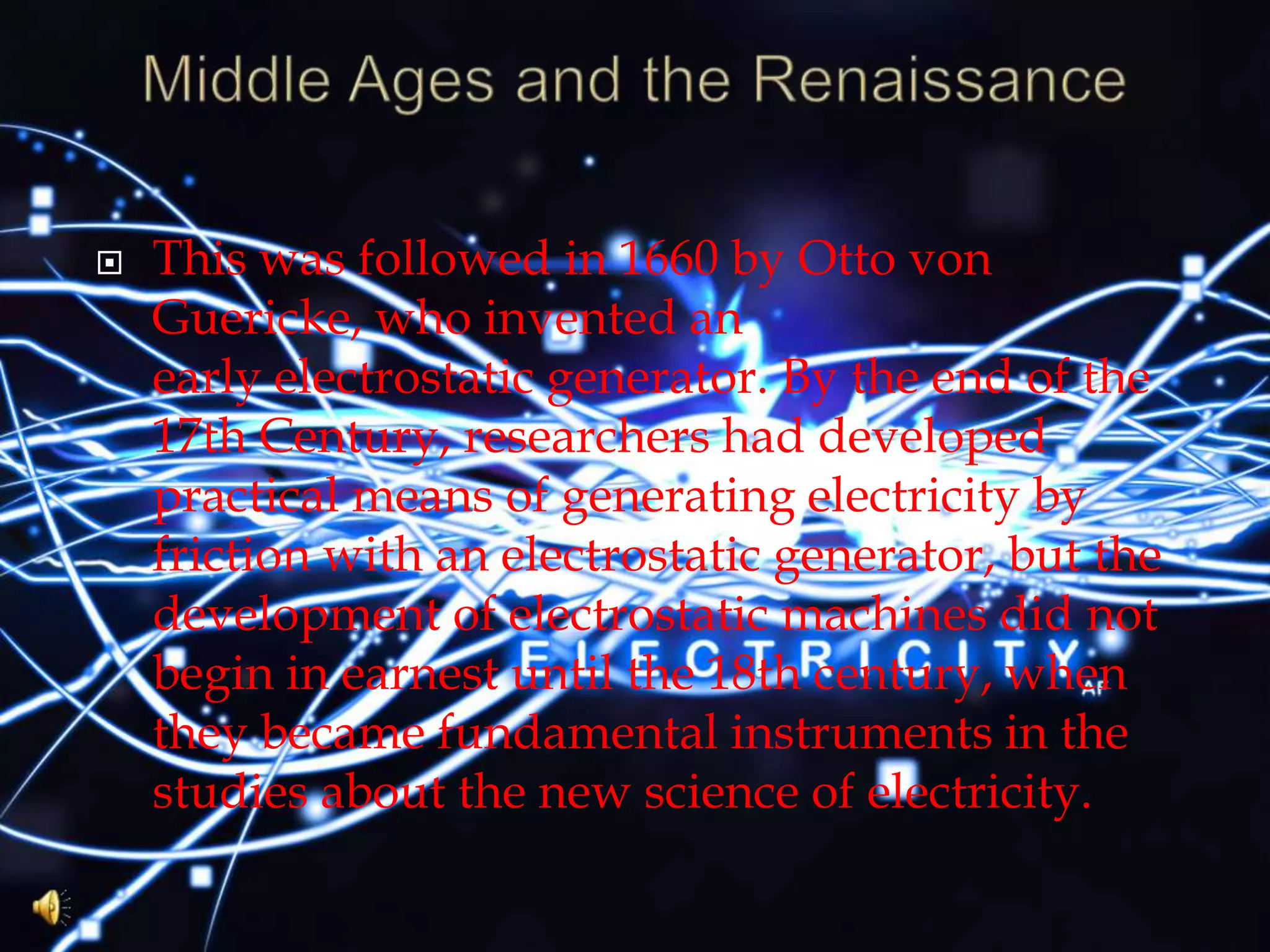 Middle Ages and the Renaissance

This was followed in 1660 by Otto von Guericke, who invented an early electrostatic generator. By the end of the 17th Century, researchers had developed practical means of generating electricity by friction with an electrostatic generator, but the development of electrostatic machines did not begin in earnest until the 18th century, when they became fundamental instruments in the studies about the new science of electricity.

ELECTRICITY